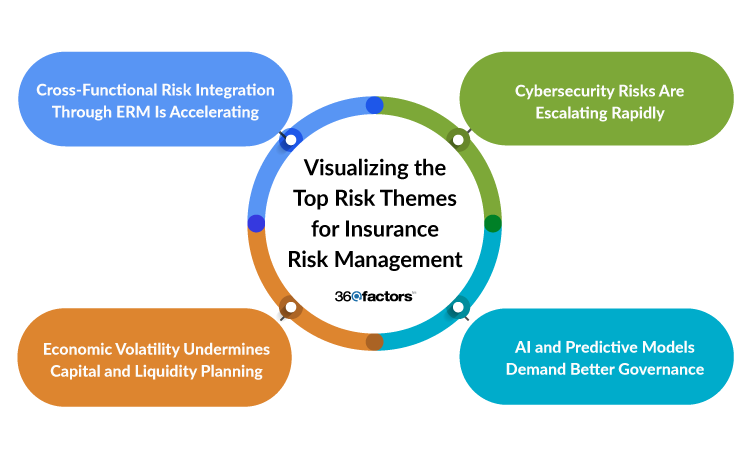 Cross-Functional Risk Integration Through ERM Is Accelerating

Cybersecurity Risks Are Escalating Rapidly

Visualizing the Top Risk Themes for Insurance Risk Management

360factors

Economic Volatility Undermines Capital and Liquidity Planning

AI and Predictive Models Demand Better Governance